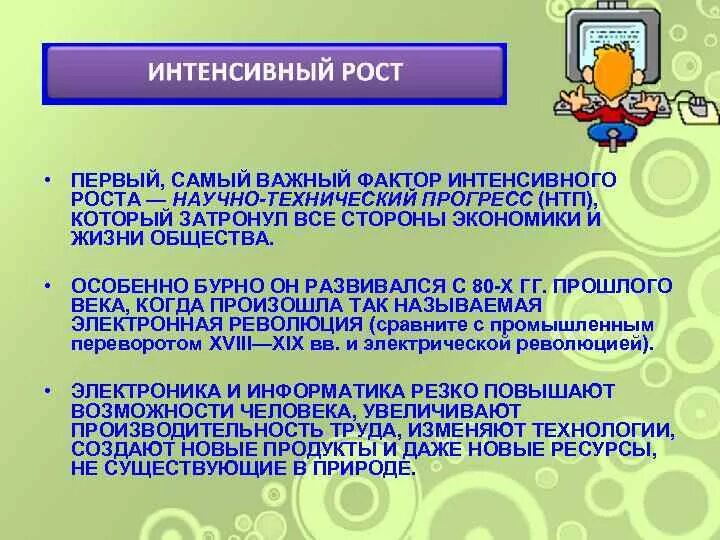 ИНТЕНСИВНЫЙ РОСТ

• ПЕРВЫЙ, САМЫЙ ВАЖНЫЙ ФАКТОР ИНТЕНСИВНОГО РОСТА — НАУЧНО-ТЕХНИЧЕСКИЙ ПРОГРЕСС (НТП), КОТОРЫЙ ЗАТРОНУЛ ВСЕ СТОРОНЫ ЭКОНОМИКИ И ЖИЗНИ ОБЩЕСТВА.

• ОСОБЕННО БУРНО ОН РАЗВИВАЛСЯ С 80-Х ГГ. ПРОШЛОГО ВЕКА, КОГДА ПРОИЗОШЛА ТАК НАЗЫВАЕМАЯ ЭЛЕКТРОННАЯ РЕВОЛЮЦИЯ (сравните с промышленным переворотом XVIII—XIX вв. и электрической революцией).

• ЭЛЕКТРОНИКА И ИНФОРМАТИКА РЕЗКО ПОВЫШАЮТ ВОЗМОЖНОСТИ ЧЕЛОВЕКА, УВЕЛИЧИВАЮТ ПРОИЗВОДИТЕЛЬНОСТЬ ТРУДА, ИЗМЕНЯЮТ ТЕХНОЛОГИИ, СОЗДАЮТ НОВЫЕ ПРОДУКТЫ И ДАЖЕ НОВЫЕ РЕСУРСЫ, НЕ СУЩЕСТВУЮЩИЕ В ПРИРОДЕ.